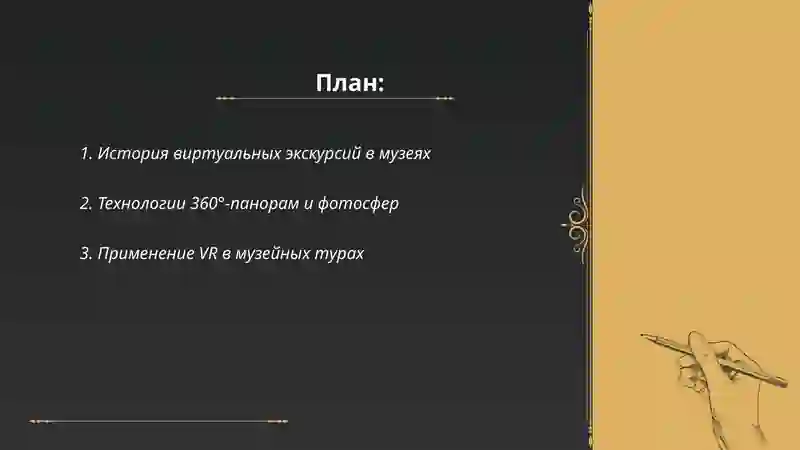 План:

1. История виртуальных экскурсий в музеях

2. Технологии 360°-панорам и фотосфер

3. Применение VR в музейных турах